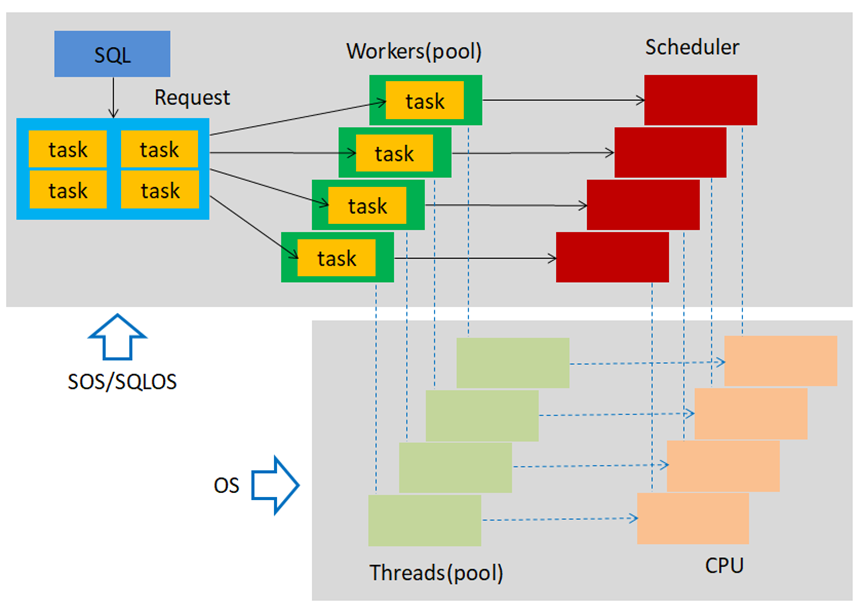 SQL
Request
task task
task task
Workers(pool)
task
task
task
task
Scheduler
SOS/SQLOS
OS
Threads(pool)
CPU